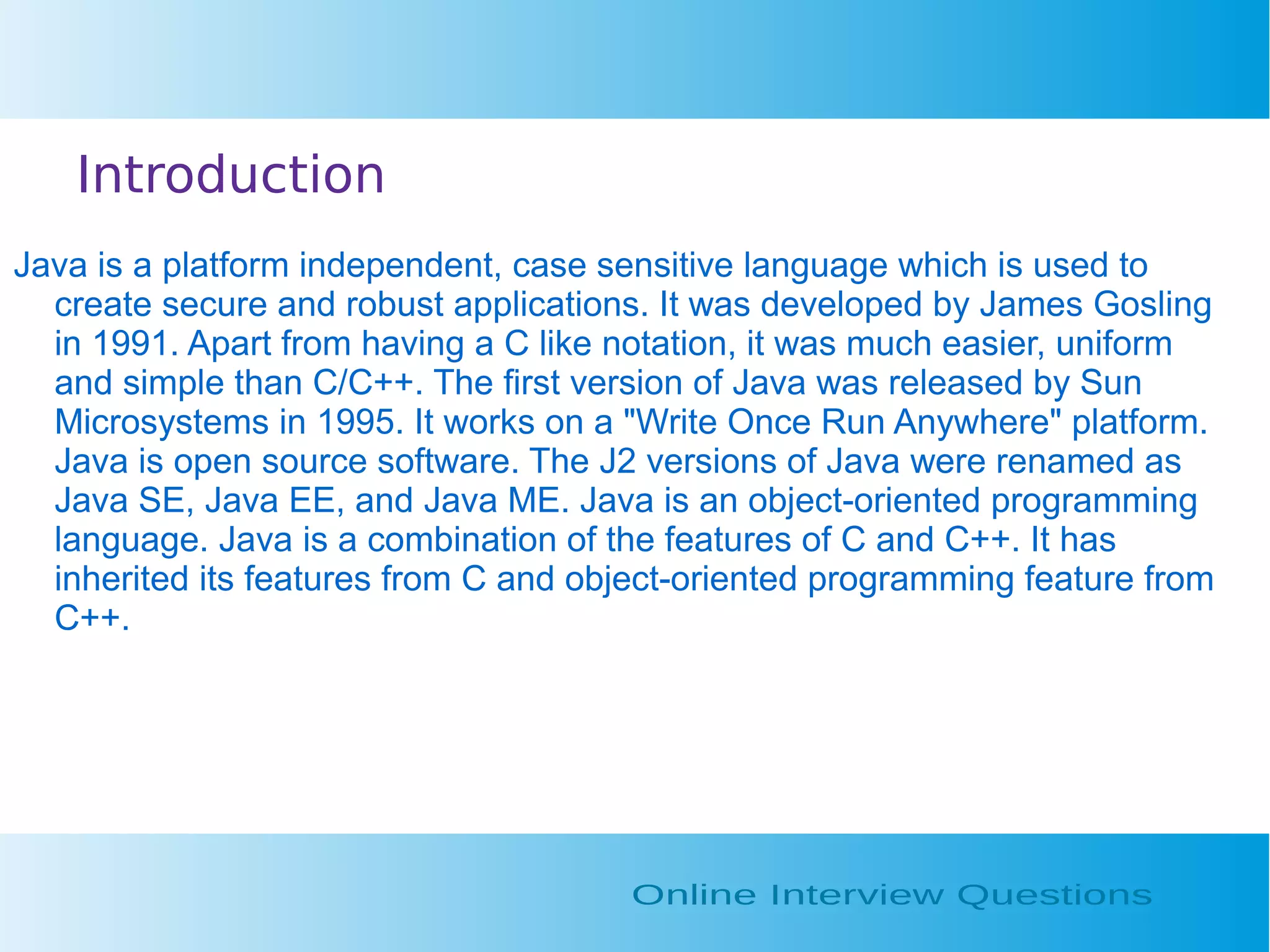 Introduction

Java is a platform independent, case sensitive language which is used to create secure and robust applications. It was developed by James Gosling in 1991. Apart from having a C like notation, it was much easier, uniform and simple than C/C++. The first version of Java was released by Sun Microsystems in 1995. It works on a "Write Once Run Anywhere" platform. Java is open source software. The J2 versions of Java were renamed as Java SE, Java EE, and Java ME. Java is an object-oriented programming language. Java is a combination of the features of C and C++. It has inherited its features from C and object-oriented programming feature from C++.

Online Interview Questions